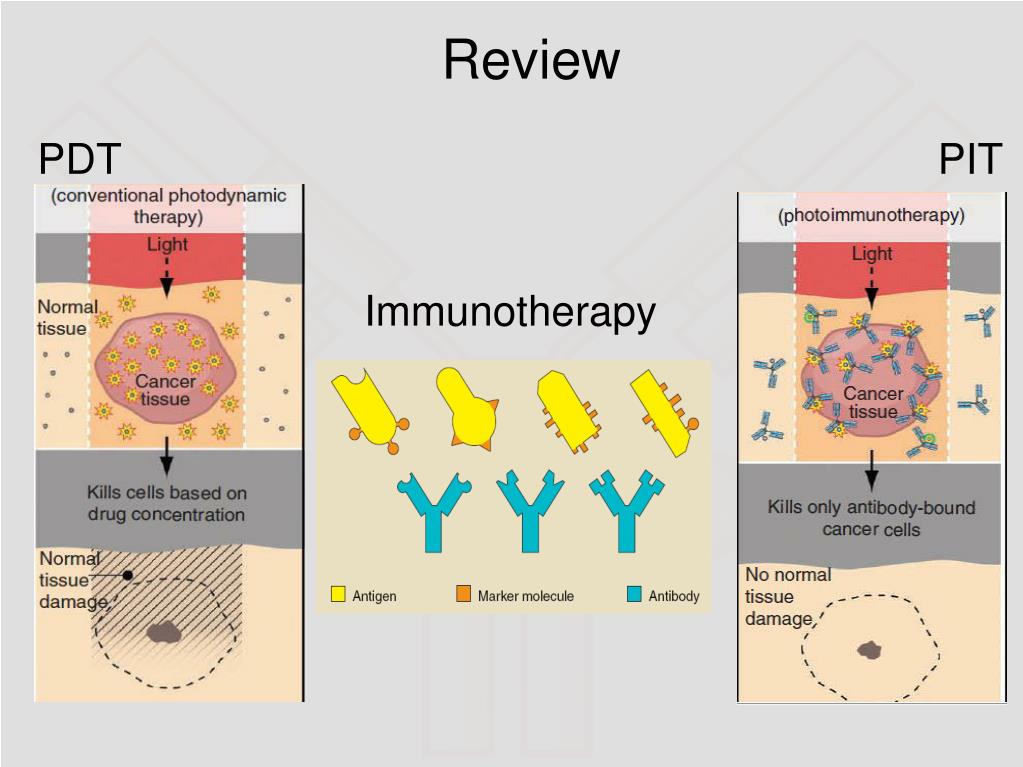 Review

PDT

(conventional photodynamic therapy)

Light

Normal tissue

Cancer tissue

Kills cells based on drug concentration

Normal tissue damage

Immunotherapy

Antigen

Marker molecule

Antibody

PIT

(photoimmunotherapy)

Light

Cancer tissue

Kills only antibody-bound cancer cells

No normal tissue damage